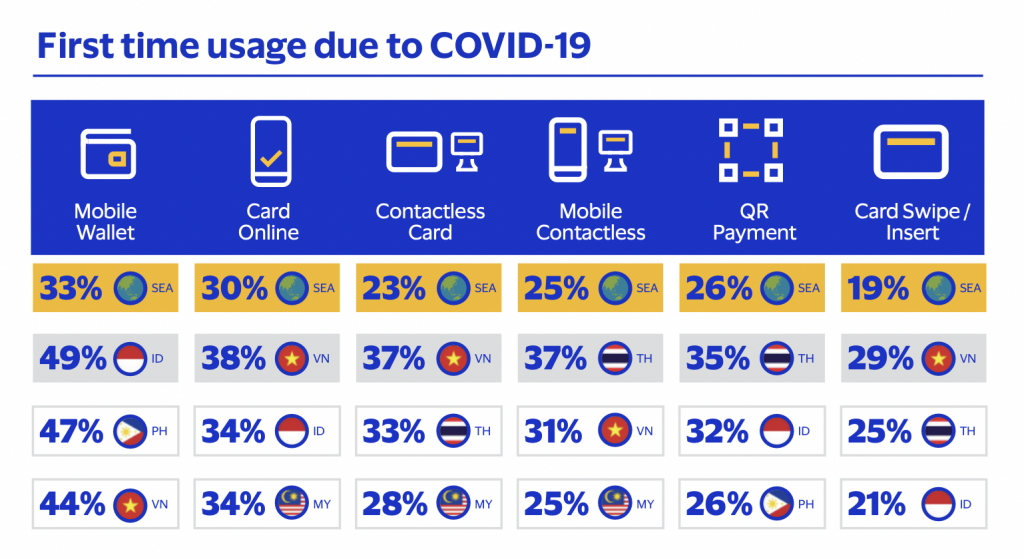 First time usage due to COVID-19

| Mobile Wallet | Card Online | Contactless Card | Mobile Contactless | QR Payment | Card Swipe / Insert |
|---|---|---|---|---|---|
| 33% SEA | 30% SEA | 23% SEA | 25% SEA | 26% SEA | 19% SEA |
| 49% ID | 38% VN | 37% VN | 37% TH | 35% TH | 29% VN |
| 47% PH | 34% ID | 33% TH | 31% VN | 32% ID | 25% TH |
| 44% VN | 34% MY | 28% MY | 25% MY | 26% PH | 21% ID |